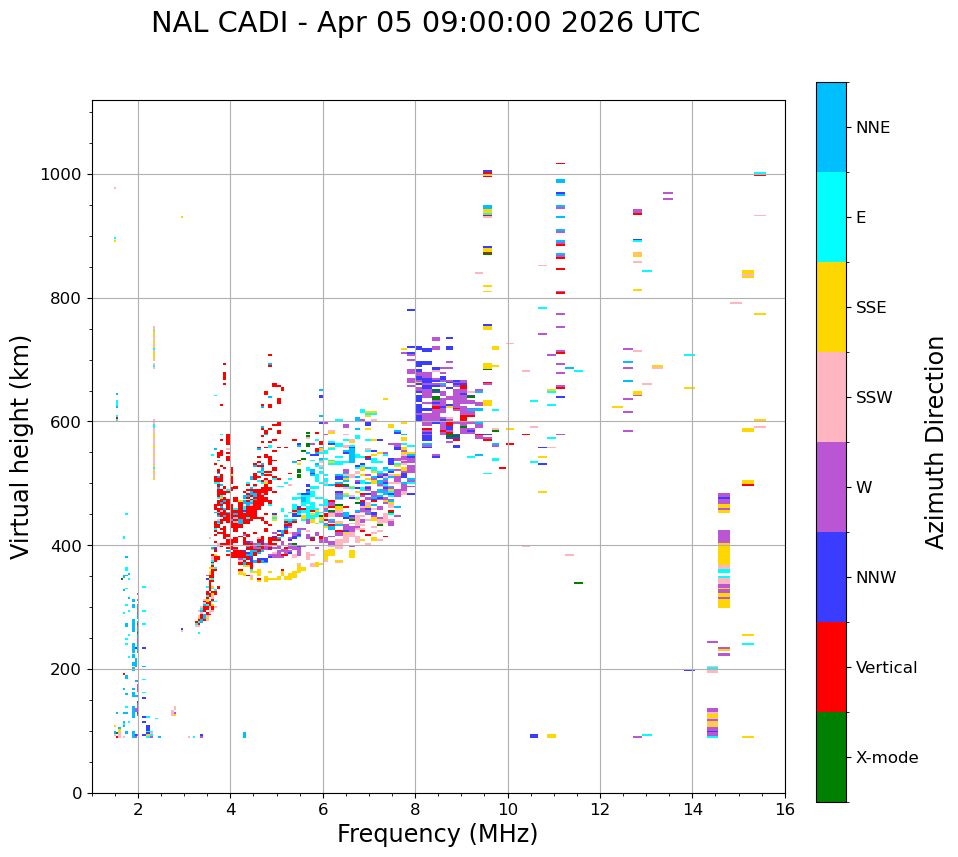 NAL CADI - Apr 05 09:00:00 2026 UTC

Virtual height (km)

1000
800
600
400
200
0

2
4
6
8
10
12
14
16

Frequency (MHz)

NNE
E
SSE
SSW
W
NNW
Vertical
X-mode

Azimuth Direction